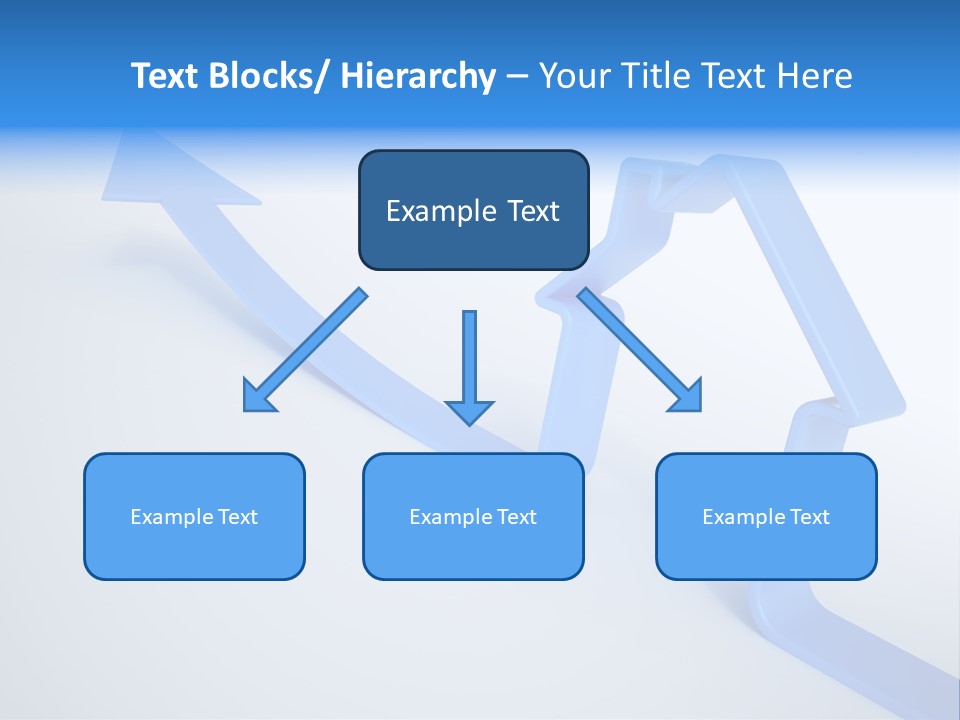 Text Blocks/ Hierarchy – Your Title Text Here

Example Text

Example Text

Example Text

Example Text